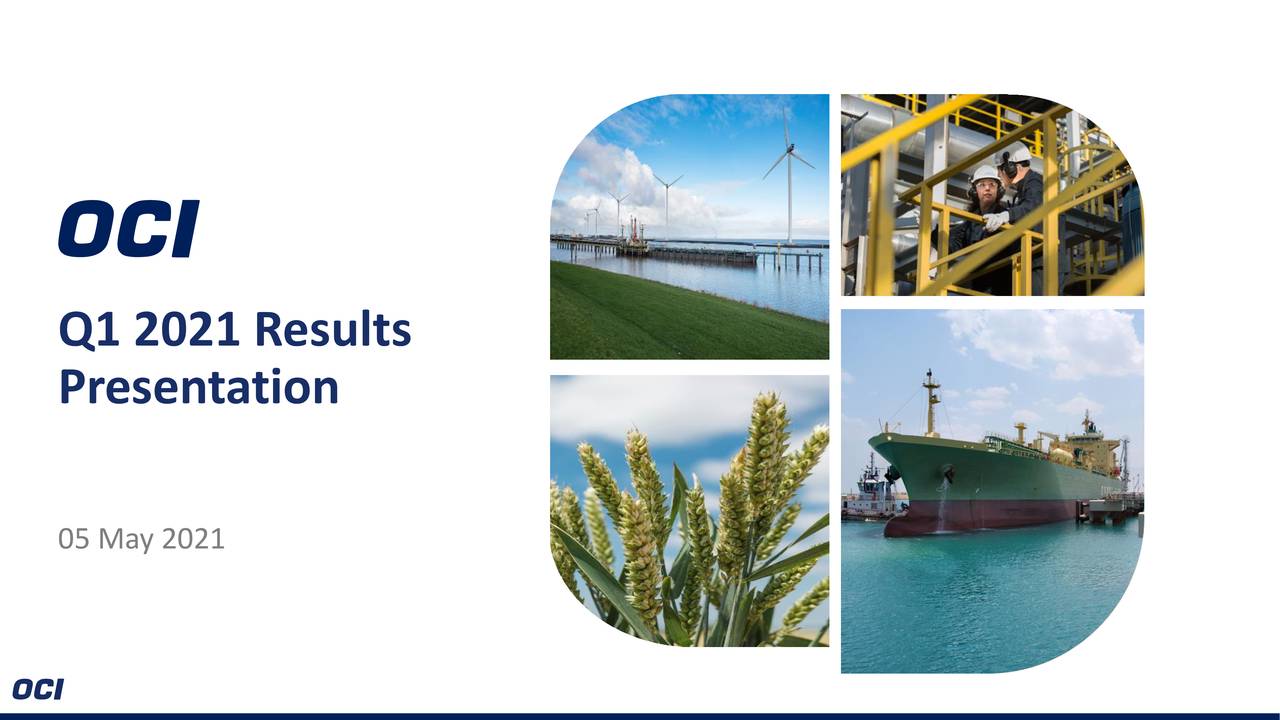 OCI

Q1 2021 Results Presentation

05 May 2021

OCI